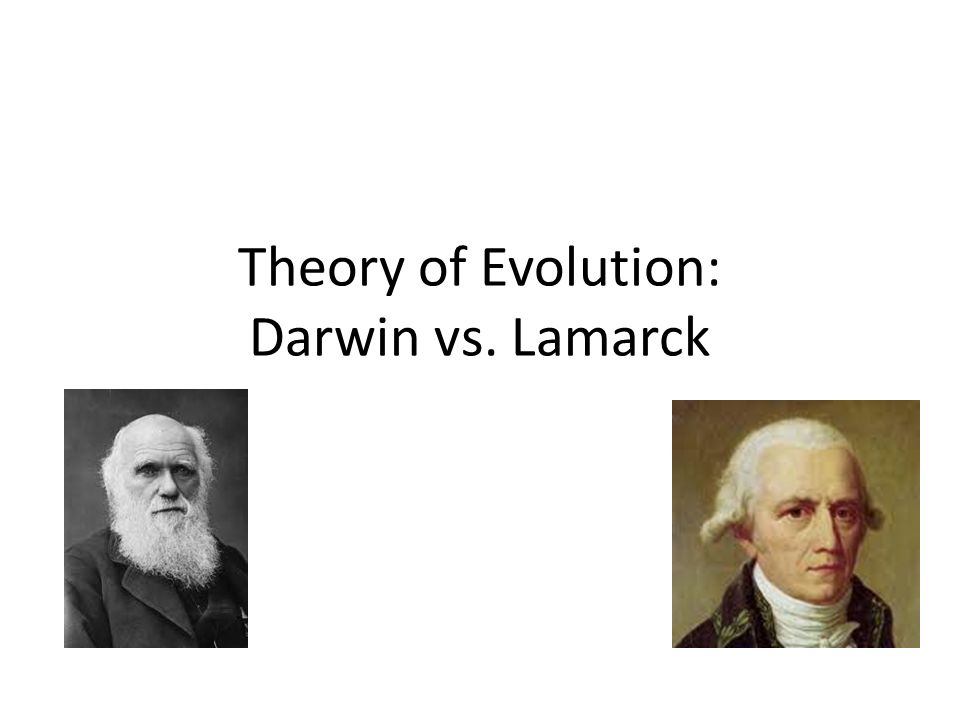 Theory of Evolution:
Darwin vs. Lamarck